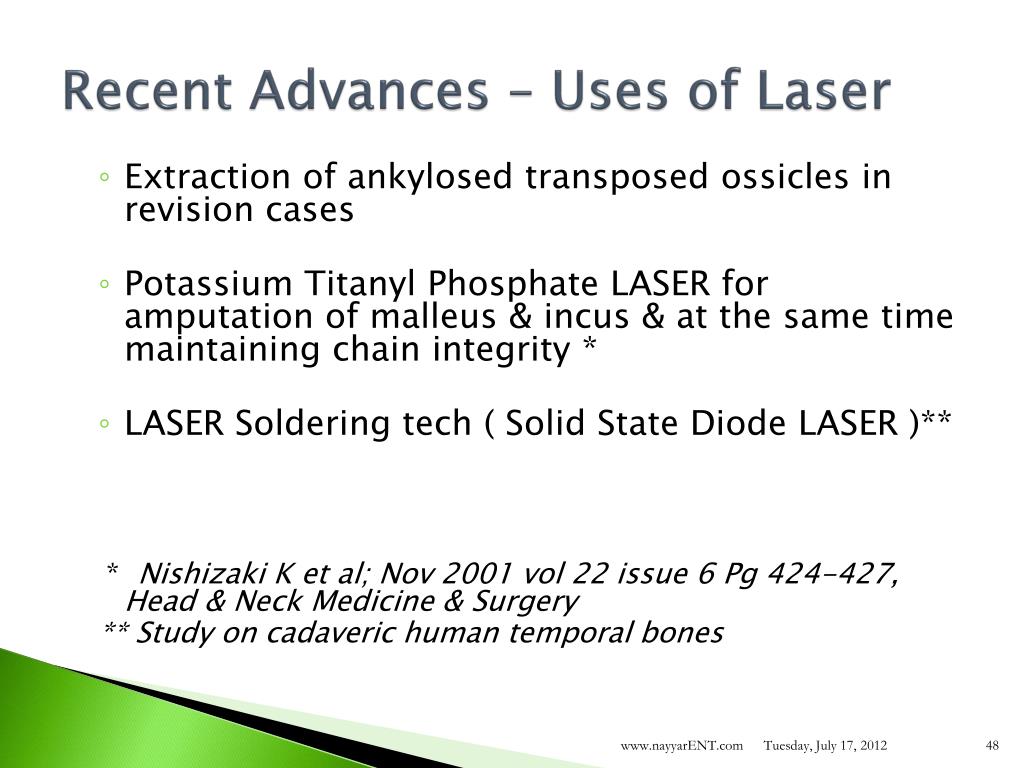 Recent Advances – Uses of Laser

◦ Extraction of ankylosed transposed ossicles in revision cases

◦ Potassium Titanyl Phosphate LASER for amputation of malleus & incus & at the same time maintaining chain integrity *

◦ LASER Soldering tech ( Solid State Diode LASER )**

* Nishizaki K et al; Nov 2001 vol 22 issue 6 Pg 424-427, Head & Neck Medicine & Surgery
** Study on cadaveric human temporal bones

www.nayyarENT.com Tuesday, July 17, 2012 48